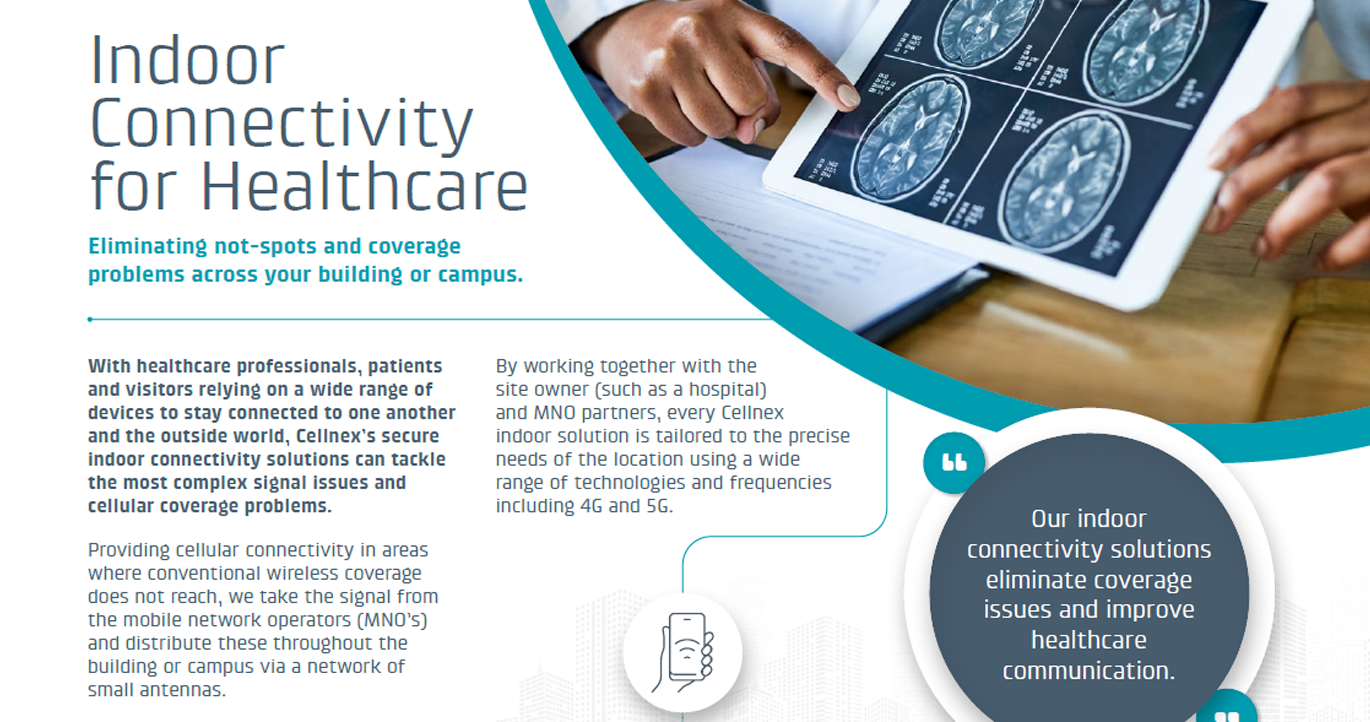 Indoor Connectivity for Healthcare

Eliminating not-spots and coverage problems across your building or campus.

With healthcare professionals, patients and visitors relying on a wide range of devices to stay connected to one another and the outside world, Cellnex's secure indoor connectivity solutions can tackle the most complex signal issues and cellular coverage problems.

Providing cellular connectivity in areas where conventional wireless coverage does not reach, we take the signal from the mobile network operators (MNO's) and distribute these throughout the building or campus via a network of small antennas.

By working together with the site owner (such as a hospital) and MNO partners, every Cellnex indoor solution is tailored to the precise needs of the location using a wide range of technologies and frequencies including 4G and 5G.

Our indoor connectivity solutions eliminate coverage issues and improve healthcare communication.